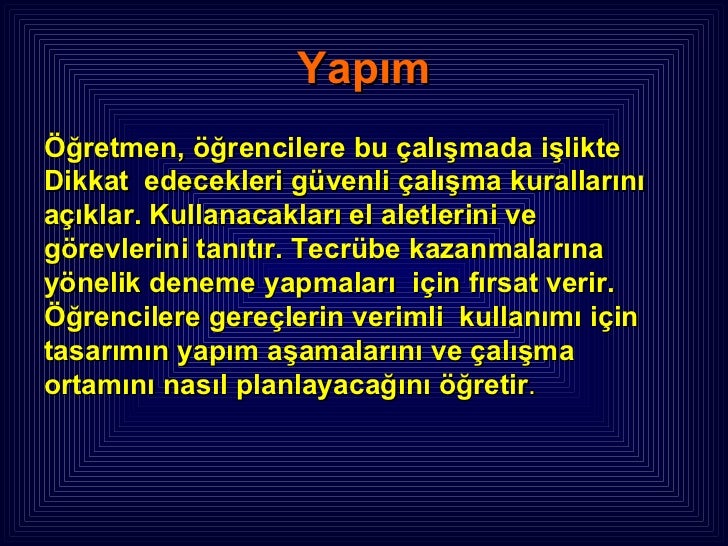 Yapım

Öğretmen, öğrencilere bu çalışmada işlikte Dikkat edecekleri güvenli çalışma kurallarını açıklar. Kullanacakları el aletlerini ve görevlerini tanıtır. Tecrübe kazanmalarına yönelik deneme yapmaları için fırsat verir. Öğrencilere gereçlerin verimli kullanımı için tasarımın yapım aşamalarını ve çalışma ortamını nasıl planlayacağını öğretir.